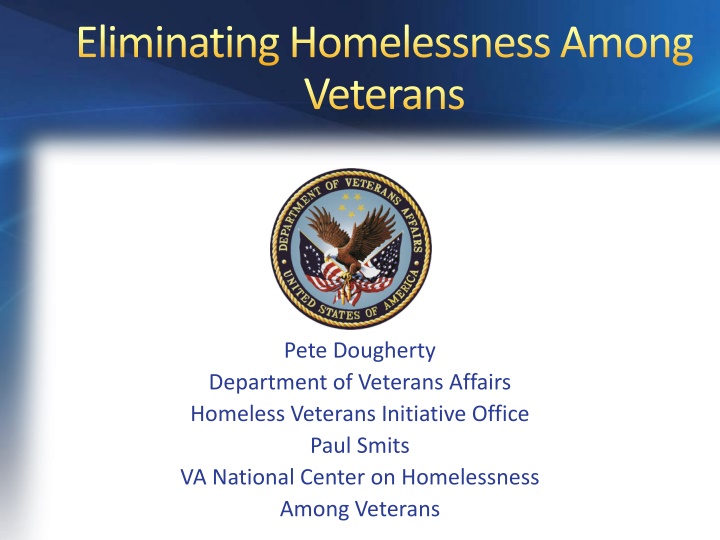 Eliminating Homelessness Among Veterans

DEPARTMENT OF VETERANS AFFAIRS
UNITED STATES OF AMERICA

Pete Dougherty
Department of Veterans Affairs
Homeless Veterans Initiative Office
Paul Smits
VA National Center on Homelessness Among Veterans